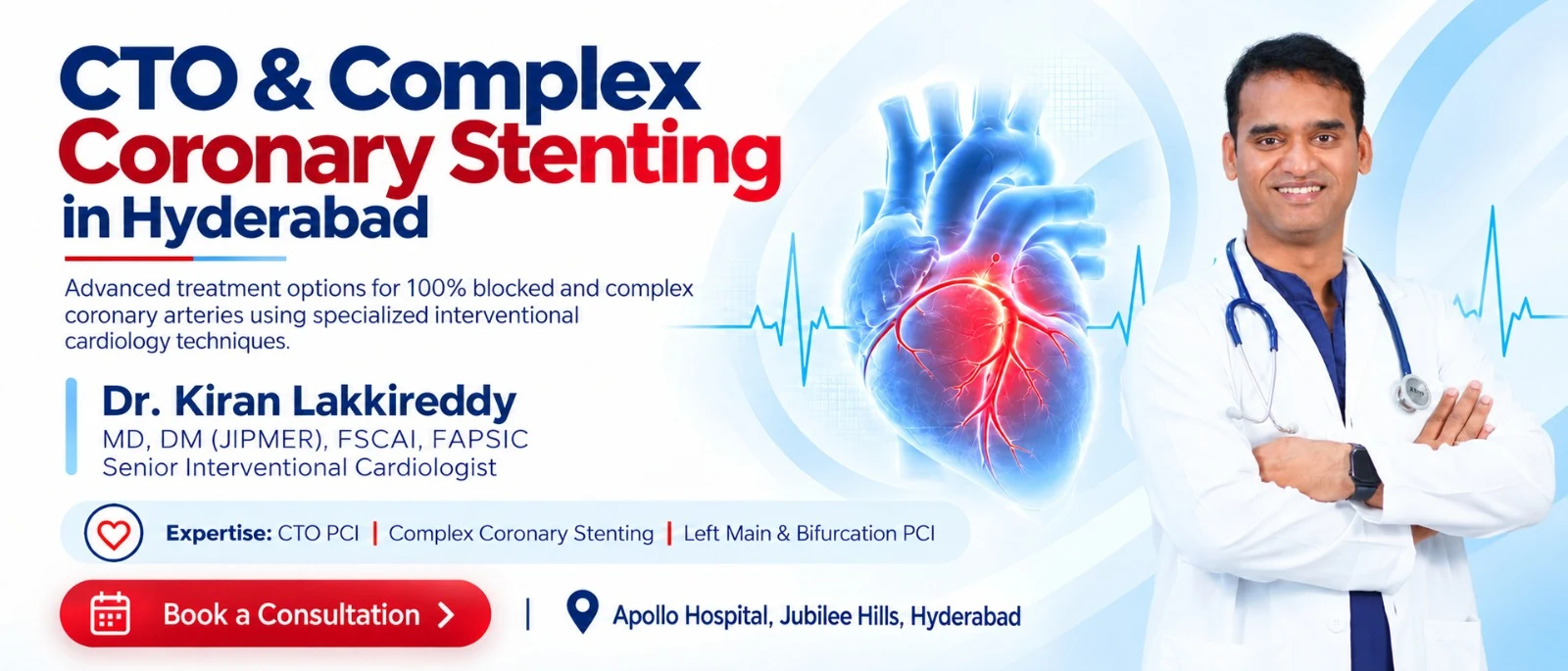 CTO & Complex Coronary Stenting in Hyderabad

Advanced treatment options for 100% blocked and complex coronary arteries using specialized interventional cardiology techniques.

Dr. Kiran Lakkireddy
MD, DM (JIPMER), FSCAI, FAPSIC
Senior Interventional Cardiologist

Expertise: CTO PCI | Complex Coronary Stenting | Left Main & Bifurcation PCI

Book a Consultation

Apollo Hospital, Jubilee Hills, Hyderabad